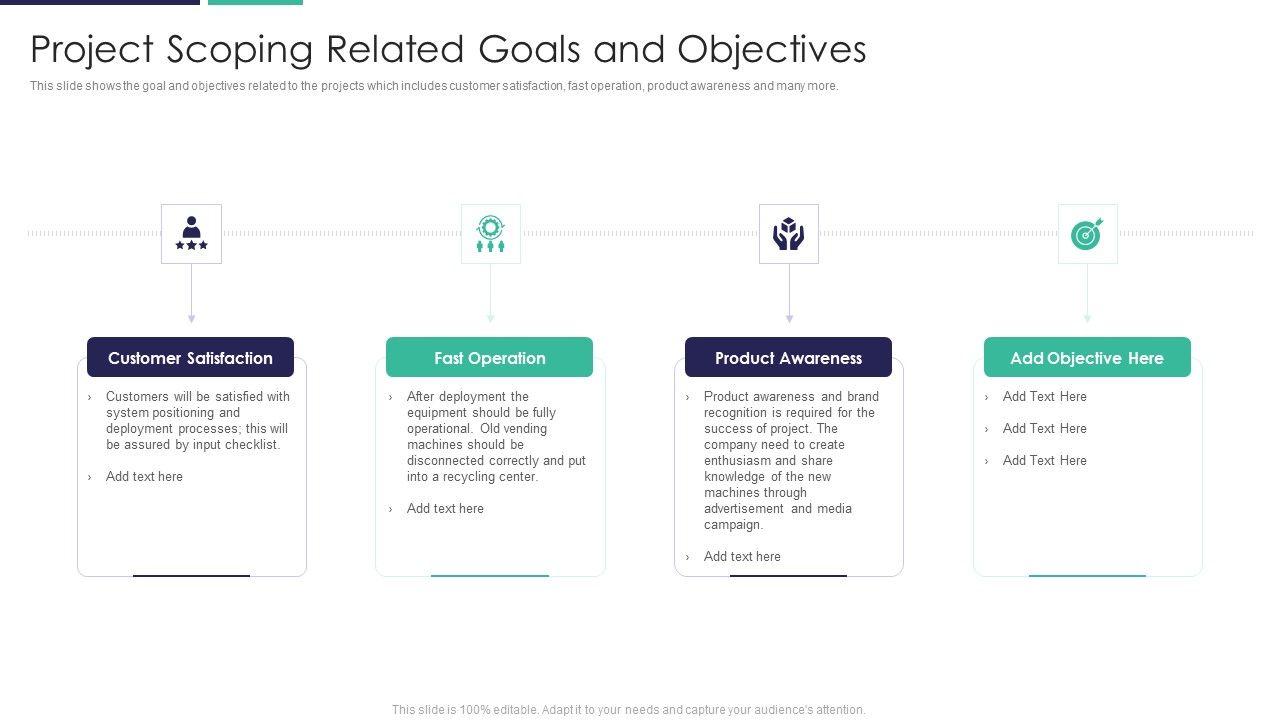 Project Scoping Related Goals and Objectives

This slide shows the goal and objectives related to the projects which includes customer satisfaction, fast operation, product awareness and many more.

Customer Satisfaction

› Customers will be satisfied with system positioning and deployment processes; this will be assured by input checklist.

› Add text here

Fast Operation

› After deployment the equipment should be fully operational. Old vending machines should be disconnected correctly and put into a recycling center.

› Add text here

Product Awareness

› Product awareness and brand recognition is required for the success of project. The company need to create enthusiasm and share knowledge of the new machines through advertisement and media campaign.

› Add text here

Add Objective Here

› Add Text Here

› Add Text Here

› Add Text Here

This slide is 100% editable. Adapt it to your needs and capture your audience's attention.